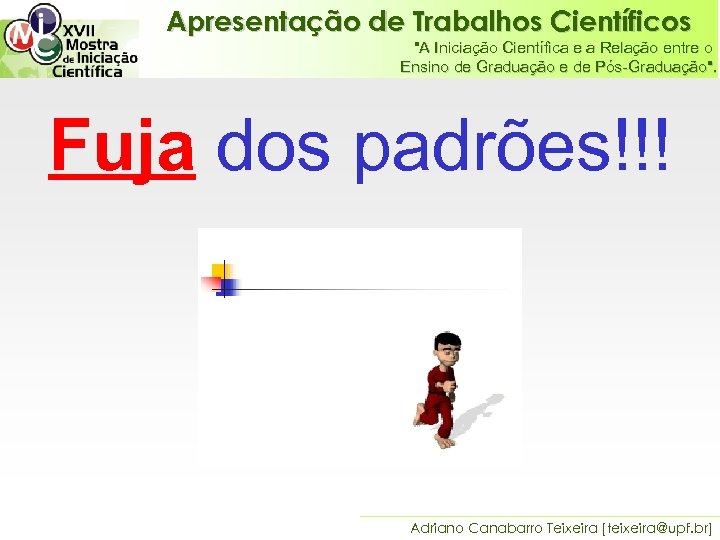 XVII Mostra de Iniciação Científica

Apresentação de Trabalhos Científicos

"A Iniciação Científica e a Relação entre o Ensino de Graduação e de Pós-Graduação".

Fuja dos padrões!!!

Adriano Canabarro Teixeira [teixeira@upf.br]